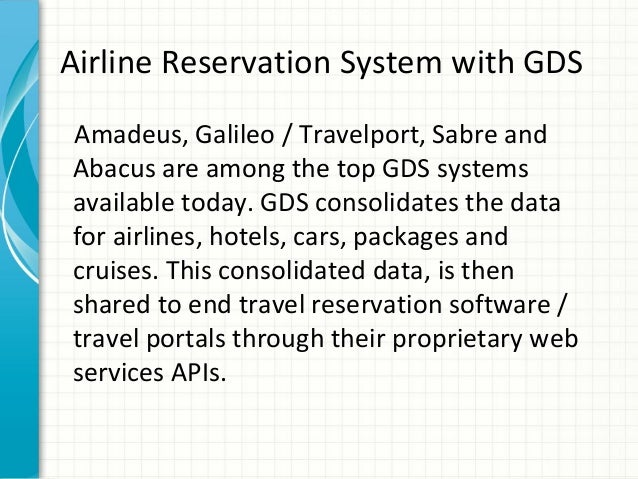 Airline Reservation System with GDS

Amadeus, Galileo / Travelport, Sabre and Abacus are among the top GDS systems available today. GDS consolidates the data for airlines, hotels, cars, packages and cruises. This consolidated data, is then shared to end travel reservation software / travel portals through their proprietary web services APIs.